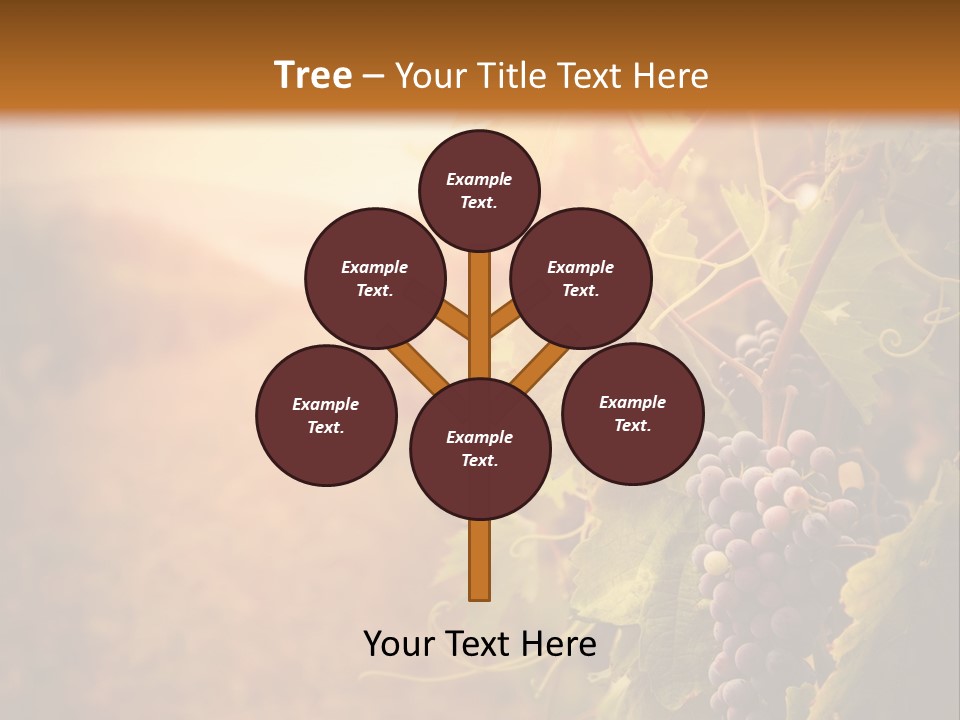 Tree – Your Title Text Here

Example Text.

Example Text.

Example Text.

Example Text.

Example Text.

Example Text.

Your Text Here